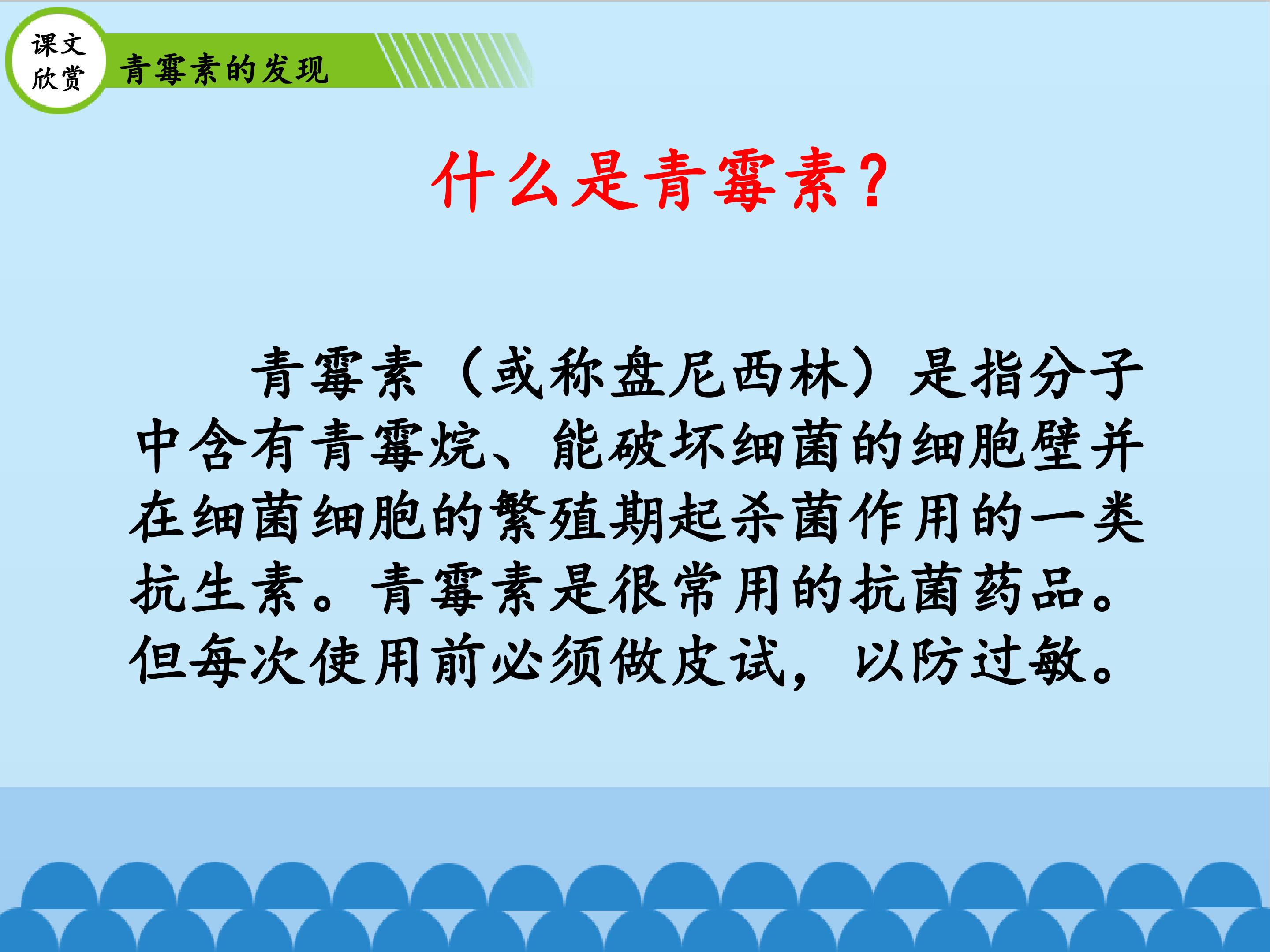 课文
欣赏

青霉素的发现

什么是青霉素?

青霉素（或称盘尼西林）是指分子中含有青霉烷、能破坏细菌的细胞壁并在细菌细胞的繁殖期起杀菌作用的一类抗生素。青霉素是很常用的抗菌药品。但每次使用前必须做皮试，以防过敏。